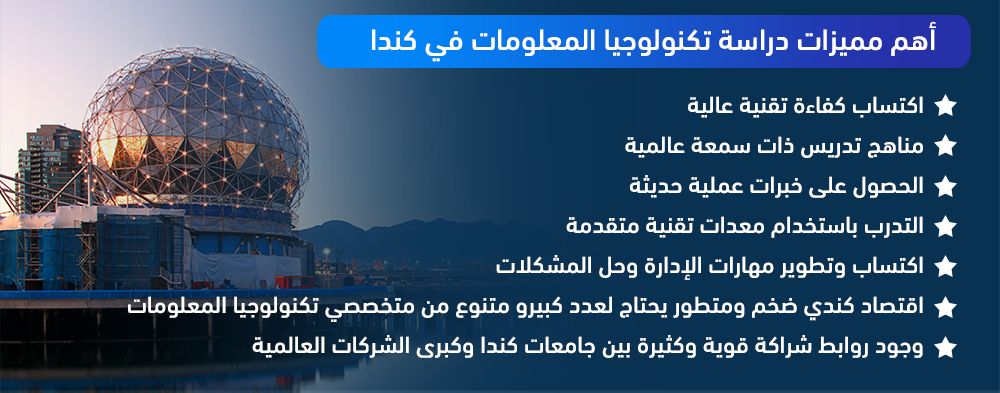 أهم مميزات دراسة تكنولوجيا المعلومات في كندا

اكتساب كفاءة تقنية عالية

مناهج تدريس ذات سمعة عالمية

الحصول على خبرات عملية حديثة

التدرب باستخدام معدات تقنية متقدمة

اكتساب وتطوير مهارات الإدارة وحل المشكلات

اقتصاد كندي ضخم ومتطور يحتاج لعدد كبيرو متنوع من متخصصي تكنولوجيا المعلومات

وجود روابط شراكة قوية وكثيرة بين جامعات كندا وكبرى الشركات العالمية